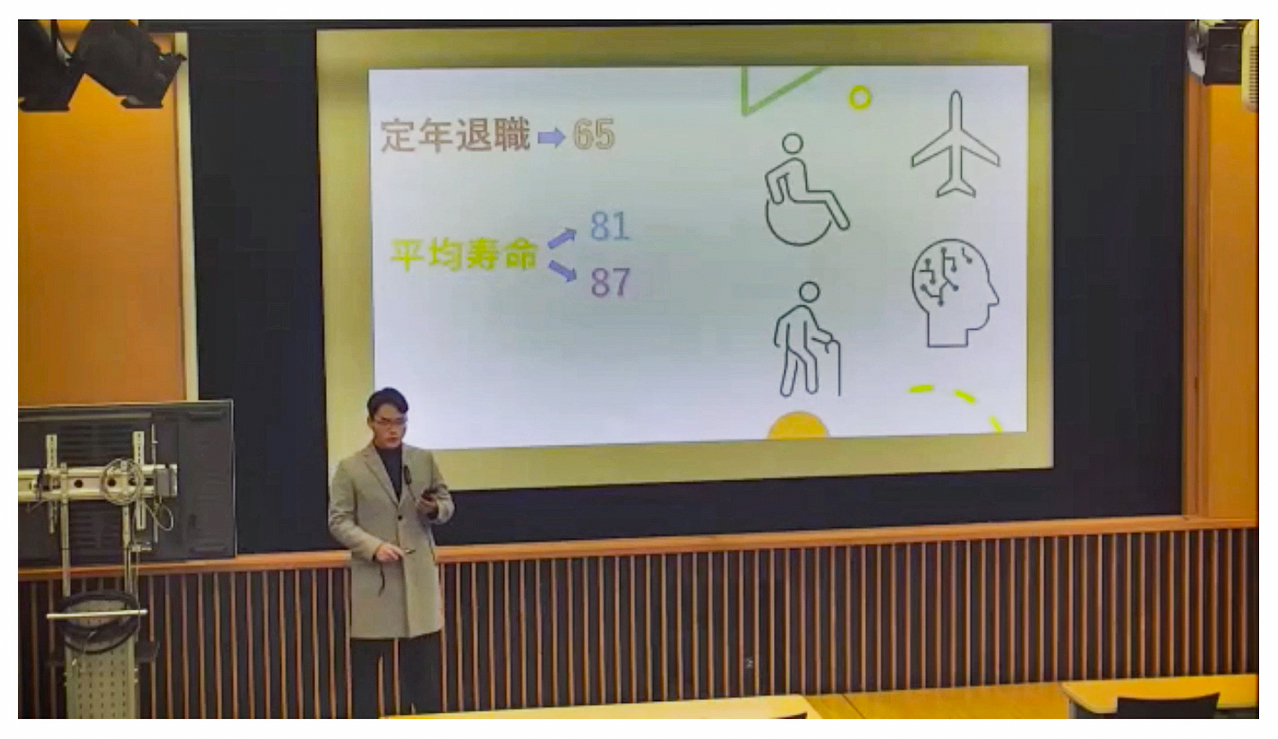 定年退職 65

平均寿命 81 87